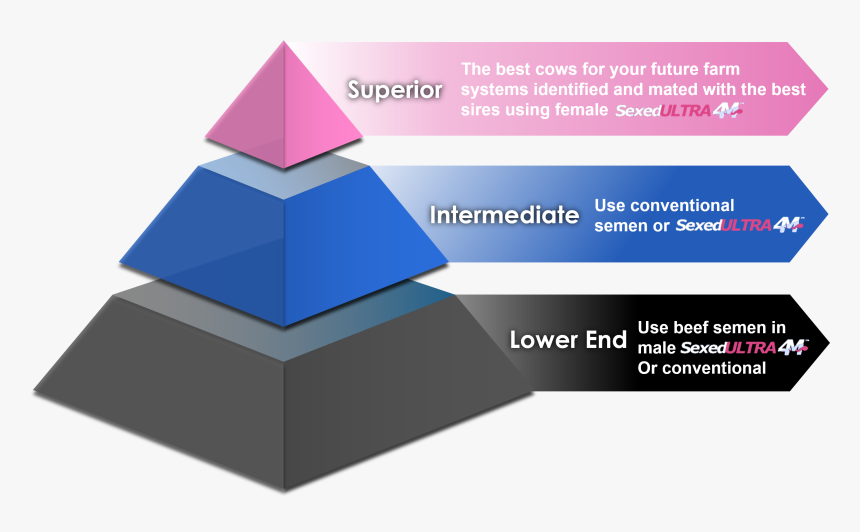 Superior
The best cows for your future farm systems identified and mated with the best sires using female SexedULTRA 4M

Intermediate
Use conventional semen or SexedULTRA 4M

Lower End
Use beef semen in male SexedULTRA 4M Or conventional